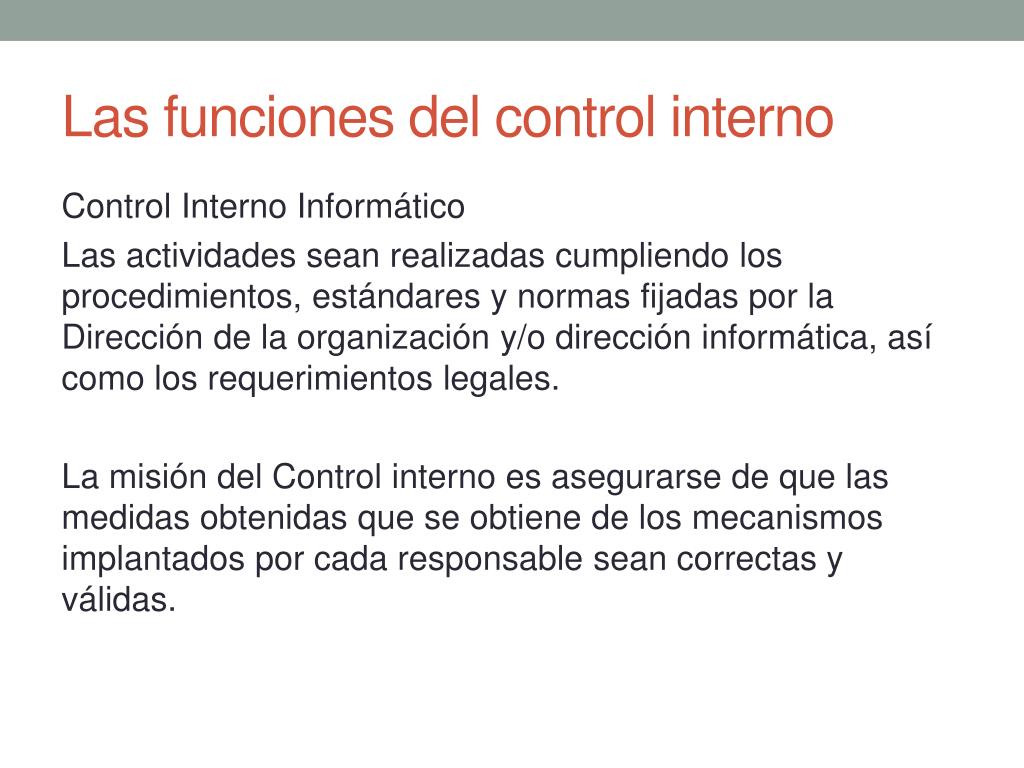 Las funciones del control interno

Control Interno Informático

Las actividades sean realizadas cumpliendo los procedimientos, estándares y normas fijadas por la Dirección de la organización y/o dirección informática, así como los requerimientos legales.

La misión del Control interno es asegurarse de que las medidas obtenidas que se obtiene de los mecanismos implantados por cada responsable sean correctas y válidas.